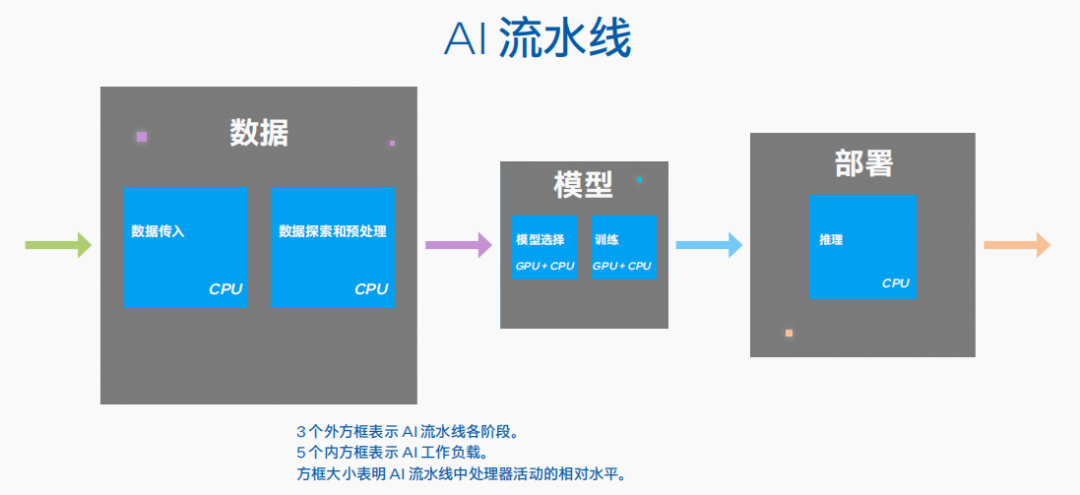 AI 流水线

数据

数据传入

CPU

数据探索和预处理

CPU

模型

模型选择

GPU + CPU

训练

GPU + CPU

部署

推理

CPU

3 个外方框表示 AI 流水线各阶段。
5 个内方框表示 AI 工作负载。
方框大小表明 AI 流水线中处理器活动的相对水平。